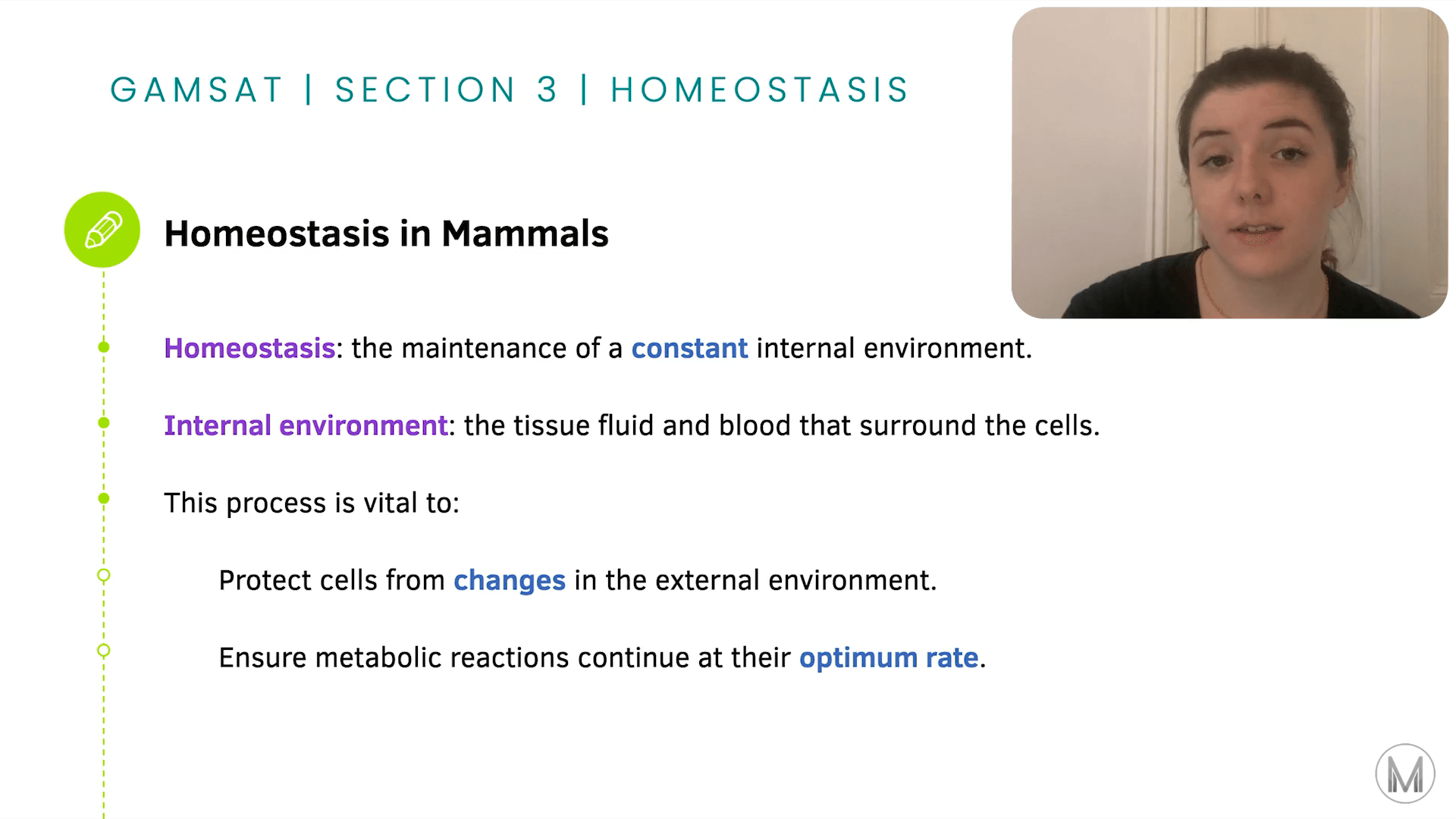 GAMSAT | SECTION 3 | HOMEOSTASIS

Homeostasis in Mammals

Homeostasis: the maintenance of a constant internal environment.

Internal environment: the tissue fluid and blood that surround the cells.

This process is vital to:

Protect cells from changes in the external environment.

Ensure metabolic reactions continue at their optimum rate.

M